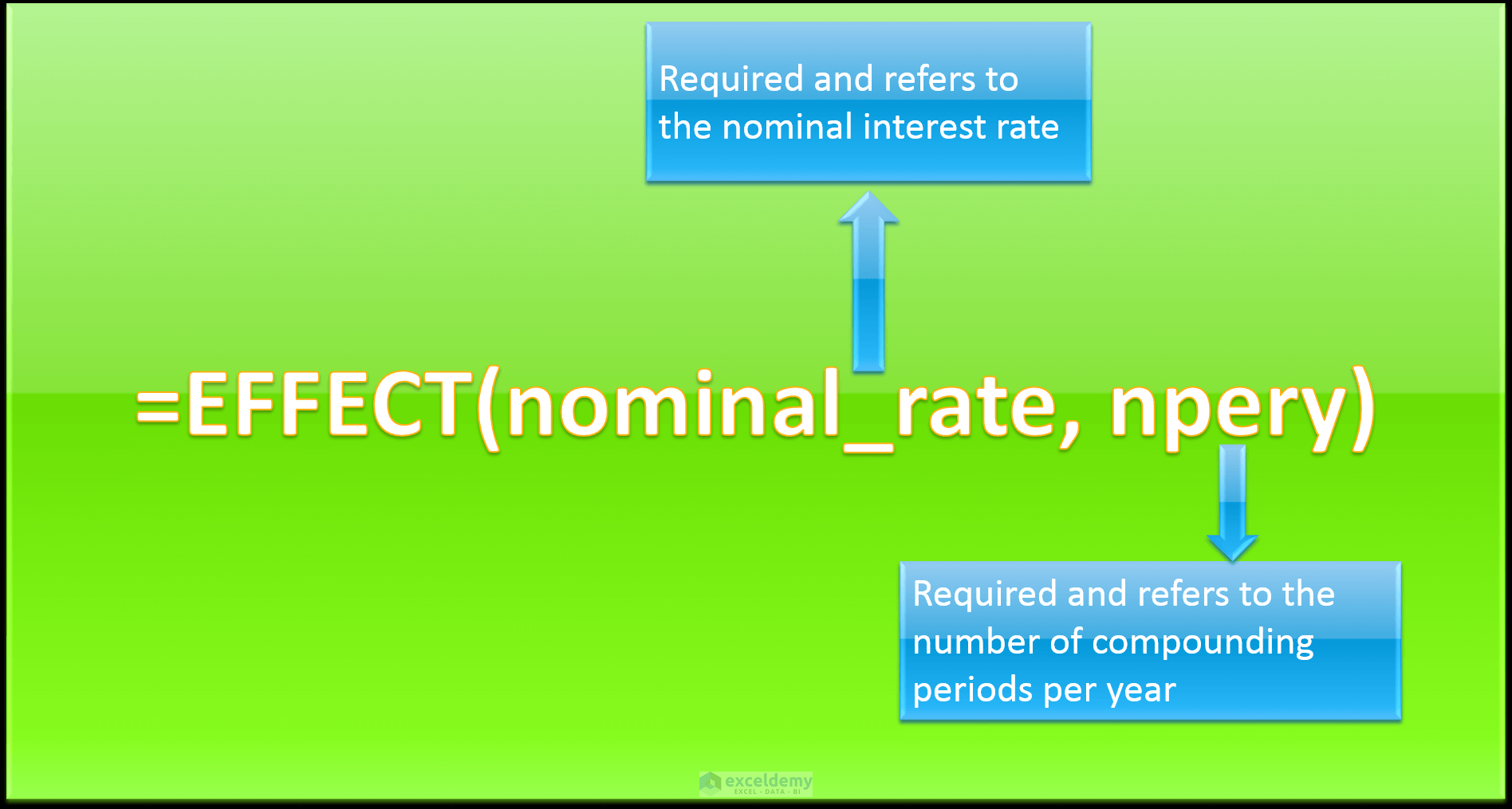 Required and refers to the nominal interest rate

=EFFECT(nominal_rate, npery)

Required and refers to the number of compounding periods per year

exceldemy
EXCEL · DATA · BI